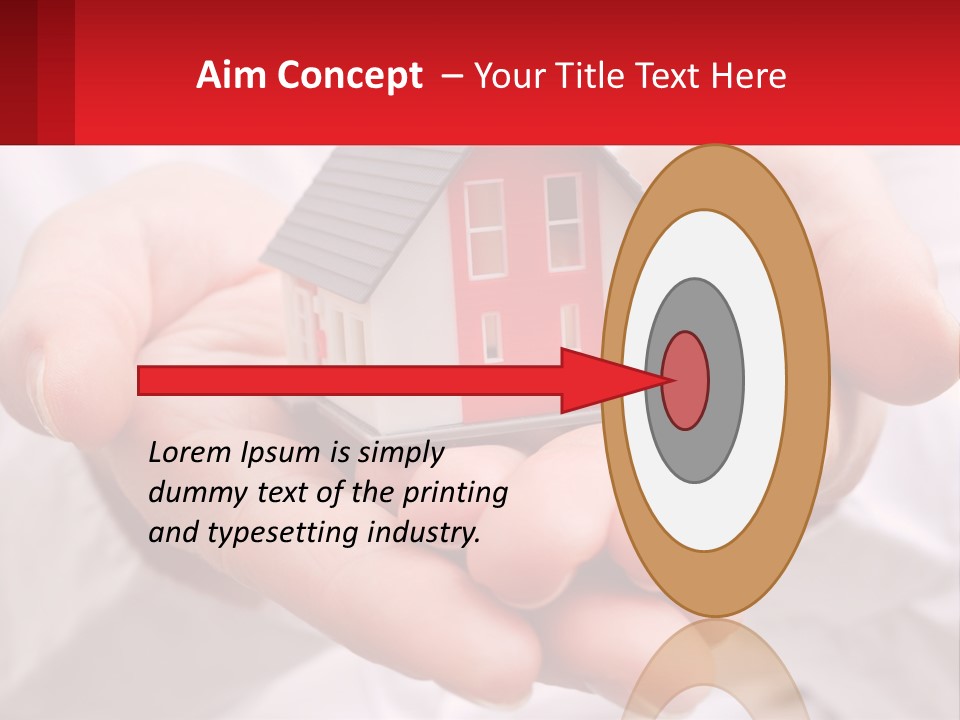 Aim Concept – Your Title Text Here

Lorem Ipsum is simply dummy text of the printing and typesetting industry.